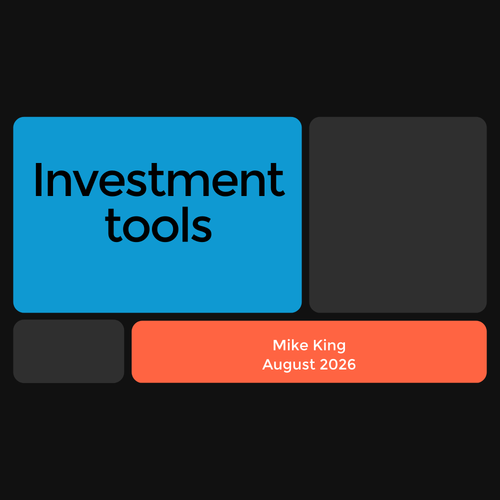 Investment tools

Mike King
August 2026